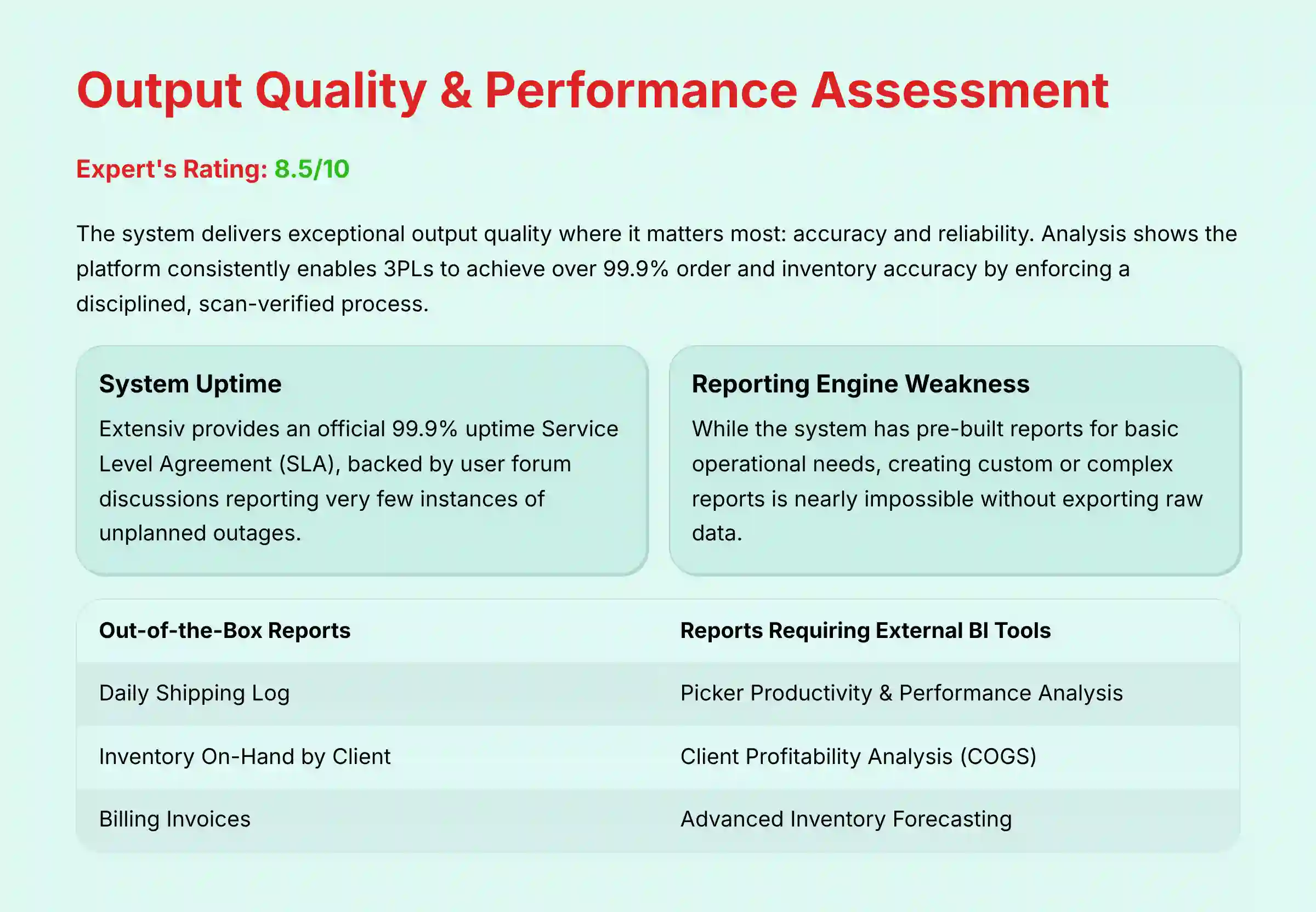 Output Quality & Performance Assessment

Expert's Rating: 8.5/10

The system delivers exceptional output quality where it matters most: accuracy and reliability. Analysis shows the platform consistently enables 3PLs to achieve over 99.9% order and inventory accuracy by enforcing a disciplined, scan-verified process.

System Uptime

Extensiv provides an official 99.9% uptime Service Level Agreement (SLA), backed by user forum discussions reporting very few instances of unplanned outages.

Reporting Engine Weakness

While the system has pre-built reports for basic operational needs, creating custom or complex reports is nearly impossible without exporting raw data.

| Out-of-the-Box Reports | Reports Requiring External BI Tools |
|---|---|
| Daily Shipping Log | Picker Productivity & Performance Analysis |
| Inventory On-Hand by Client | Client Profitability Analysis (COGS) |
| Billing Invoices | Advanced Inventory Forecasting |